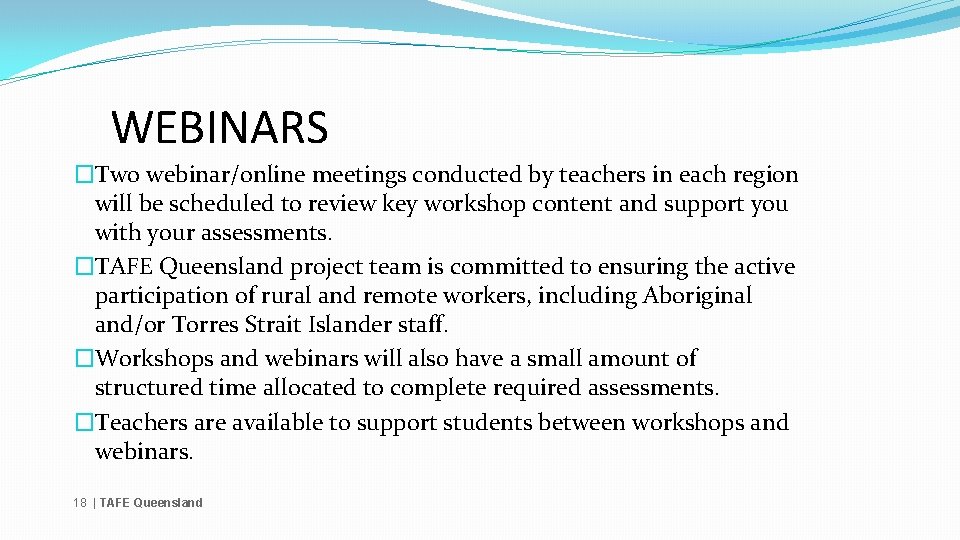 WEBINARS

�Two webinar/online meetings conducted by teachers in each region will be scheduled to review key workshop content and support you with your assessments.

�TAFE Queensland project team is committed to ensuring the active participation of rural and remote workers, including Aboriginal and/or Torres Strait Islander staff.

�Workshops and webinars will also have a small amount of structured time allocated to complete required assessments.

�Teachers are available to support students between workshops and webinars.

18 | TAFE Queensland